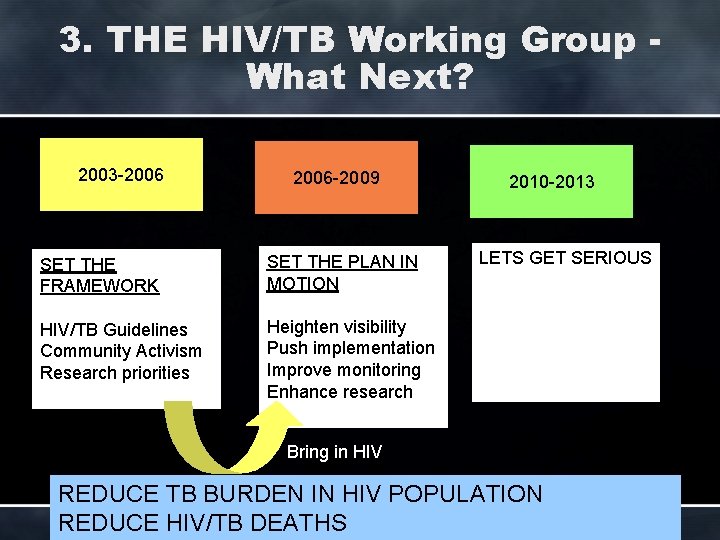 3. THE HIV/TB Working Group - What Next?

2003-2006

2006-2009

2010-2013

SET THE FRAMEWORK

HIV/TB Guidelines
Community Activism
Research priorities

SET THE PLAN IN MOTION

Heighten visibility
Push implementation
Improve monitoring
Enhance research

LETS GET SERIOUS

Bring in HIV

REDUCE TB BURDEN IN HIV POPULATION
REDUCE HIV/TB DEATHS